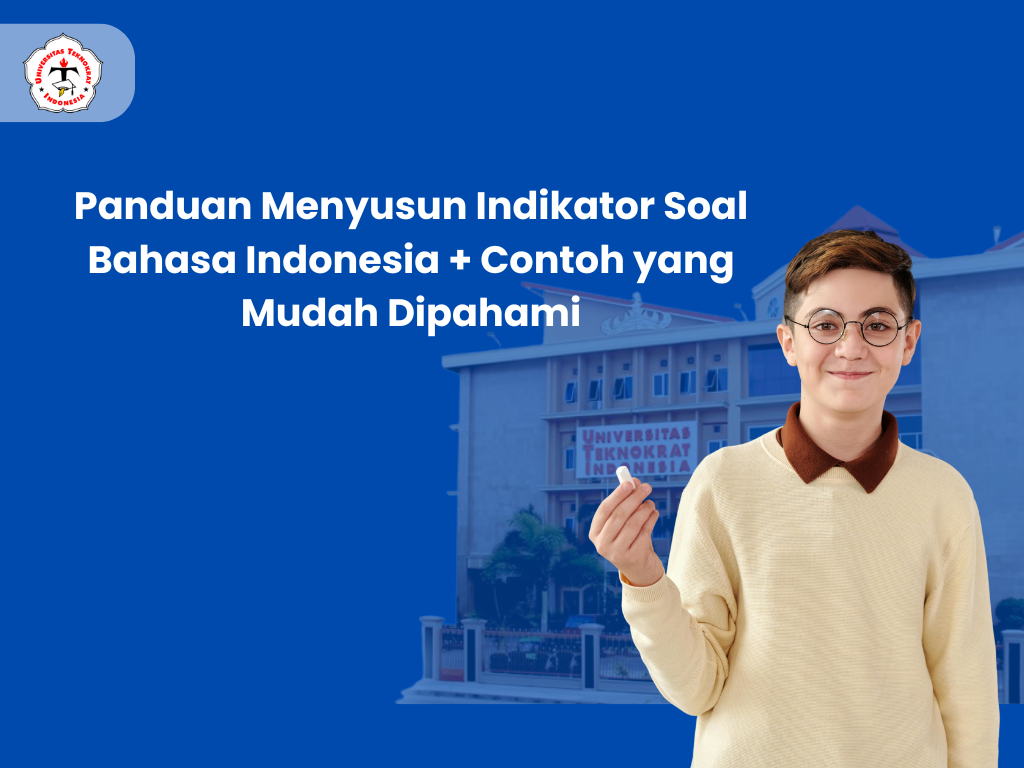 UNIVERSITAS TEKNOKRAT INDONESIA

Panduan Menyusun Indikator Soal Bahasa Indonesia + Contoh yang Mudah Dipahami

UNIVERSITAS TEKNOKRAT INDONESIA